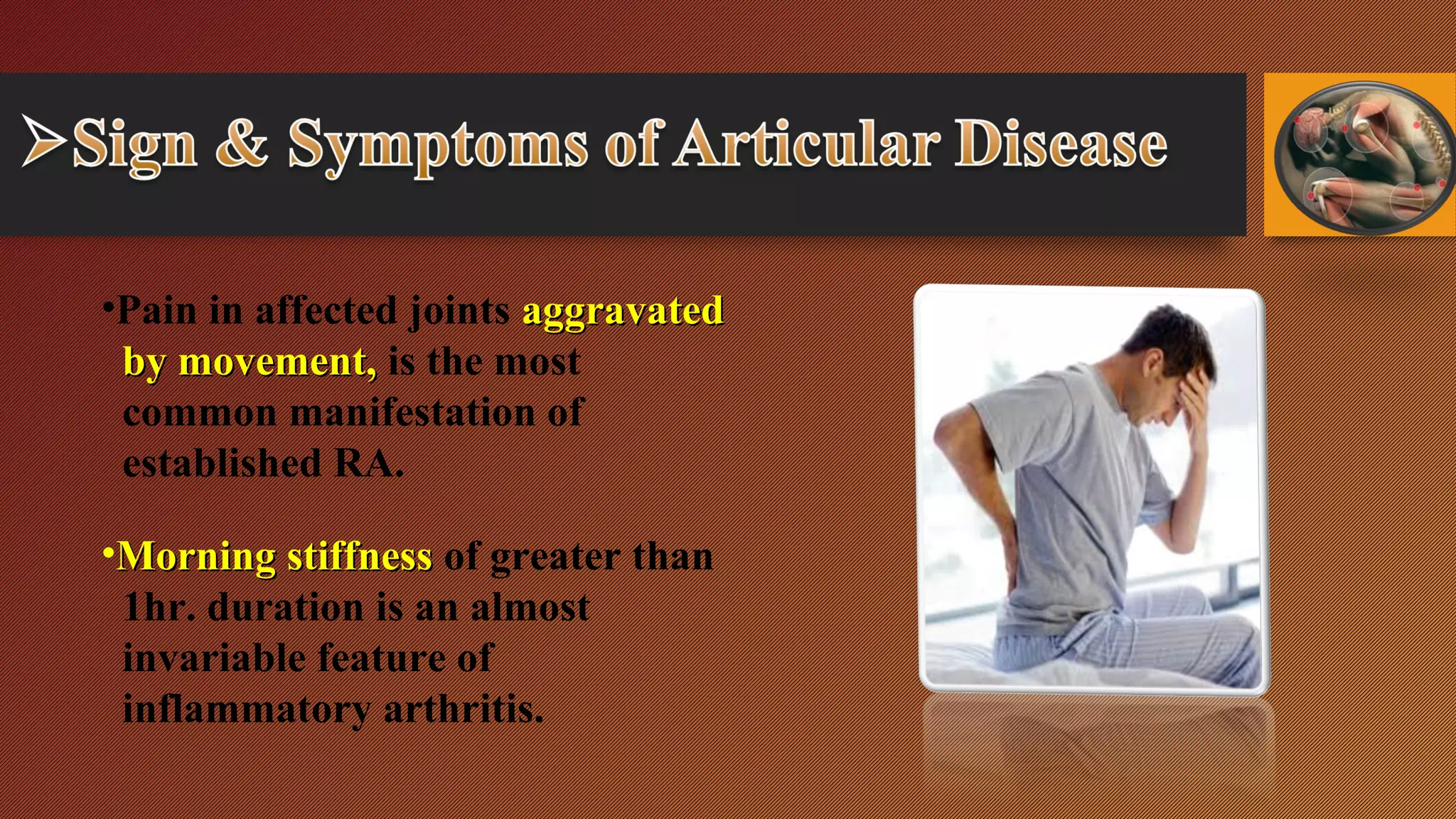 ➢Sign & Symptoms of Articular Disease

•Pain in affected joints aggravated by movement, is the most common manifestation of established RA.

•Morning stiffness of greater than 1hr. duration is an almost invariable feature of inflammatory arthritis.